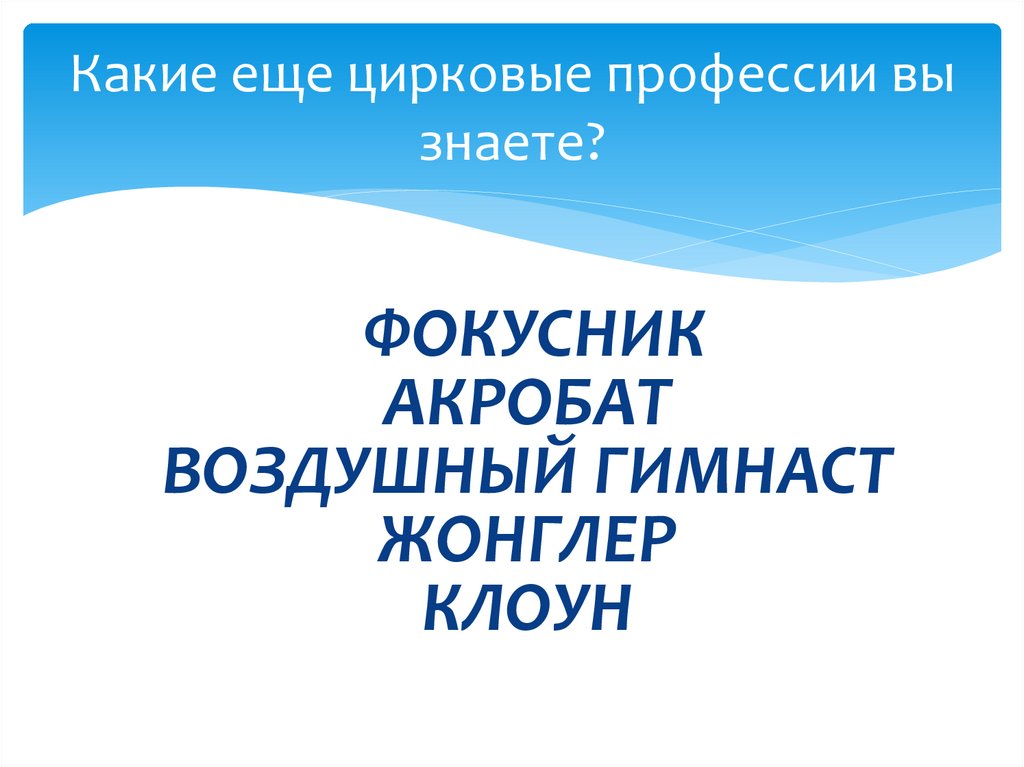 Какие еще цирковые профессии вы знаете?

ФОКУСНИК
АКРОБАТ
ВОЗДУШНЫЙ ГИМНАСТ
ЖОНГЛЕР
КЛОУН